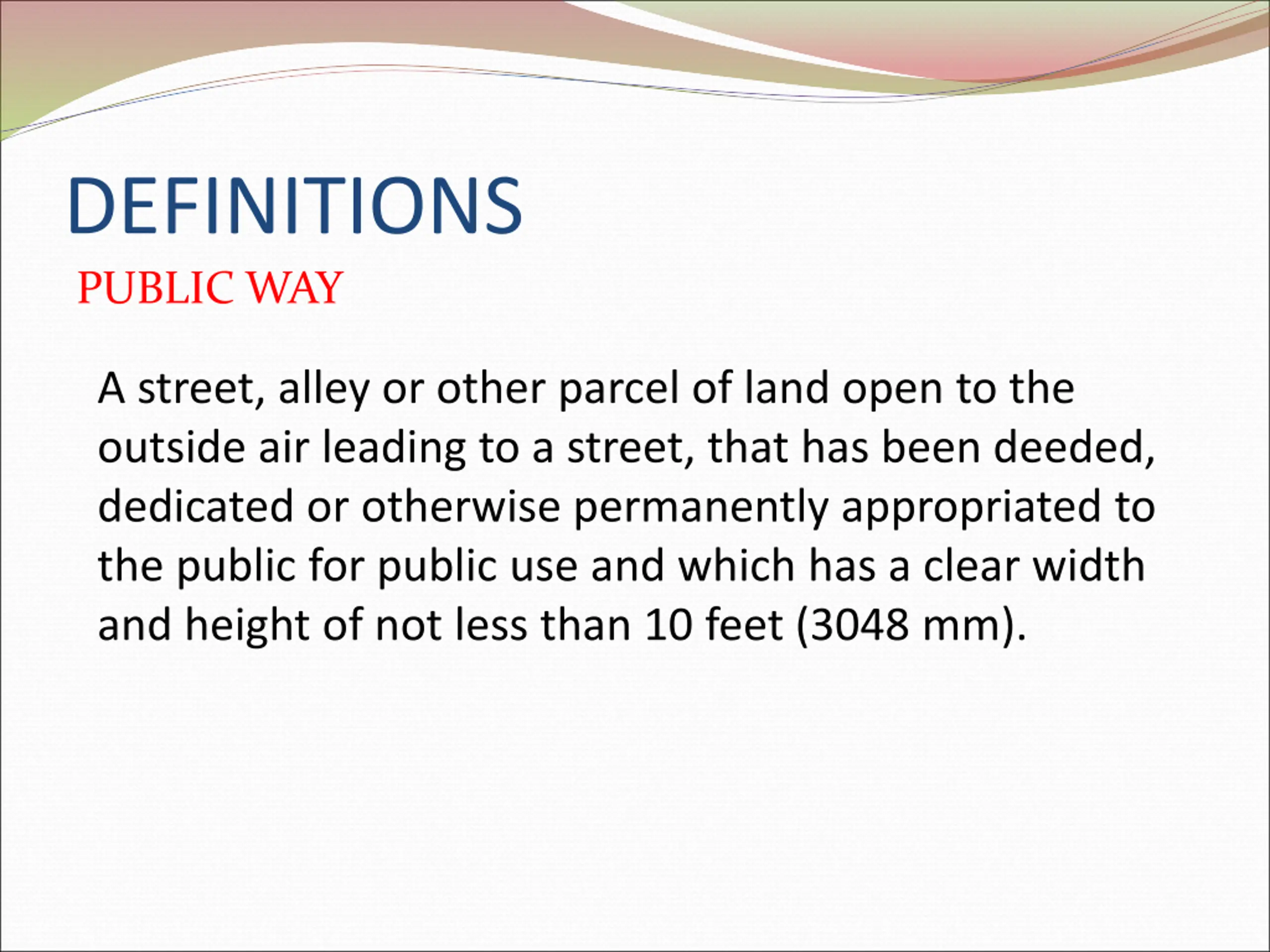 DEFINITIONS

PUBLIC WAY

A street, alley or other parcel of land open to the outside air leading to a street, that has been deeded, dedicated or otherwise permanently appropriated to the public for public use and which has a clear width and height of not less than 10 feet (3048 mm).